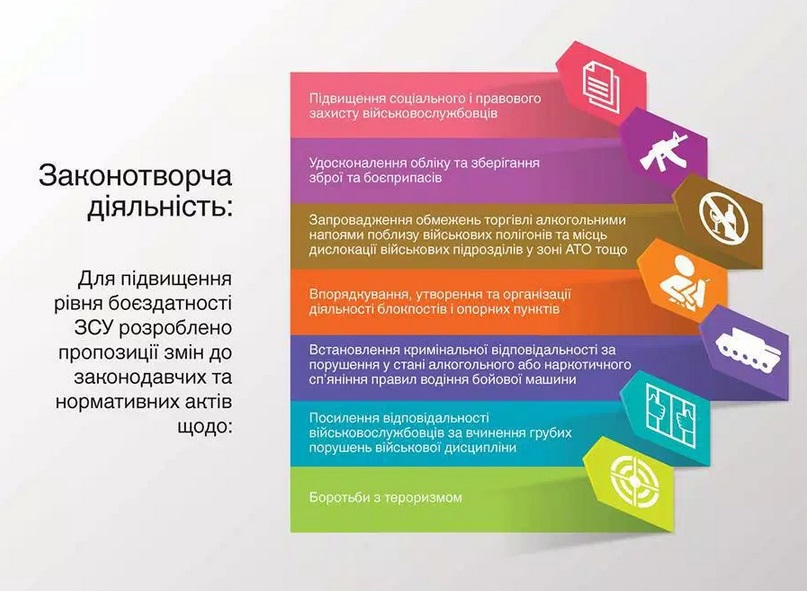 Законотворча діяльність:

Для підвищення рівня боєздатності ЗСУ розроблено пропозиції змін до законодавчих та нормативних актів щодо:

Підвищення соціального і правового захисту військовослужбовців

Удосконалення обліку та зберігання зброї та боєприпасів

Запровадження обмежень торгівлі алкогольними напоями поблизу військових полігонів та місць дислокації військових підрозділів у зоні АТО тощо

Впорядкування, утворення та організації діяльності блокпостів і опорних пунктів

Встановлення кримінальної відповідальності за порушення у стані алкогольного або наркотичного сп'яніння правил водіння бойової машини

Посилення відповідальності військовослужбовців за вчинення грубих порушень військової дисципліни

Боротьби з тероризмом